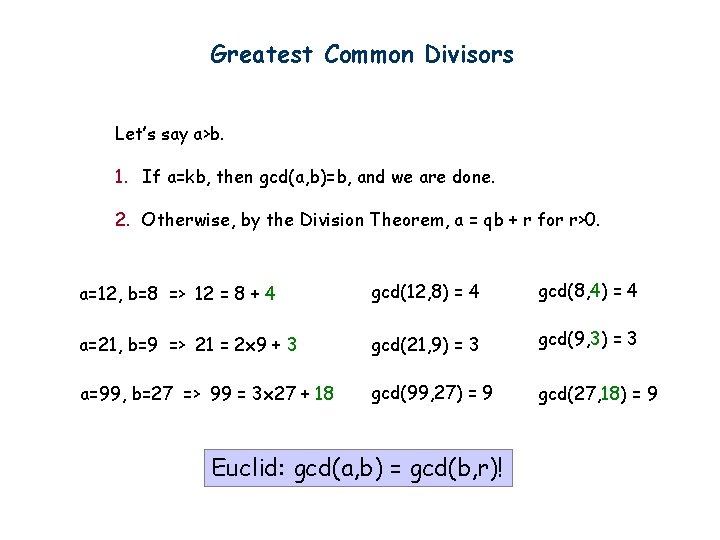 Greatest Common Divisors

Let's say a>b.

1. If a=kb, then gcd(a,b)=b, and we are done.

2. Otherwise, by the Division Theorem, a = qb + r for r>0.

a=12, b=8 => 12 = 8 + 4 gcd(12,8) = 4 gcd(8,4) = 4

a=21, b=9 => 21 = 2x9 + 3 gcd(21,9) = 3 gcd(9,3) = 3

a=99, b=27 => 99 = 3x27 + 18 gcd(99,27) = 9 gcd(27,18) = 9

Euclid: gcd(a,b) = gcd(b,r)!